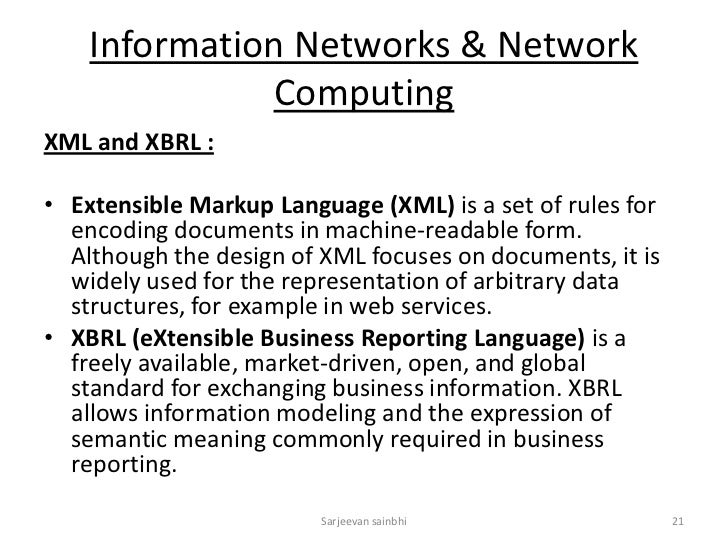 Information Networks & Network Computing

XML and XBRL :

• Extensible Markup Language (XML) is a set of rules for encoding documents in machine-readable form. Although the design of XML focuses on documents, it is widely used for the representation of arbitrary data structures, for example in web services.

• XBRL (eXtensible Business Reporting Language) is a freely available, market-driven, open, and global standard for exchanging business information. XBRL allows information modeling and the expression of semantic meaning commonly required in business reporting.

Sarjeevan sainbhi

21